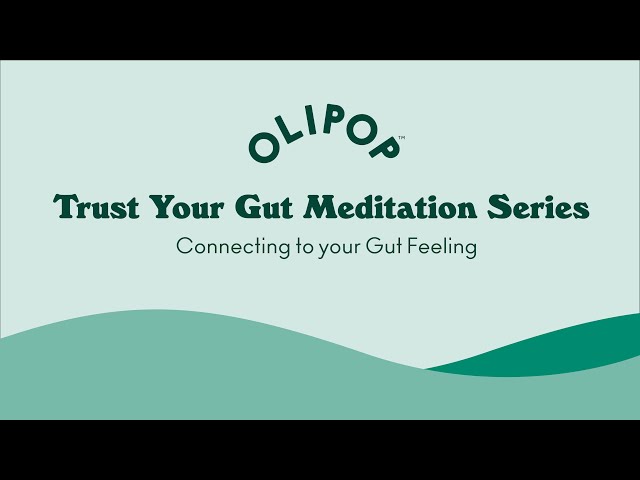 OLIPOP™

Trust Your Gut Meditation Series

Connecting to your Gut Feeling